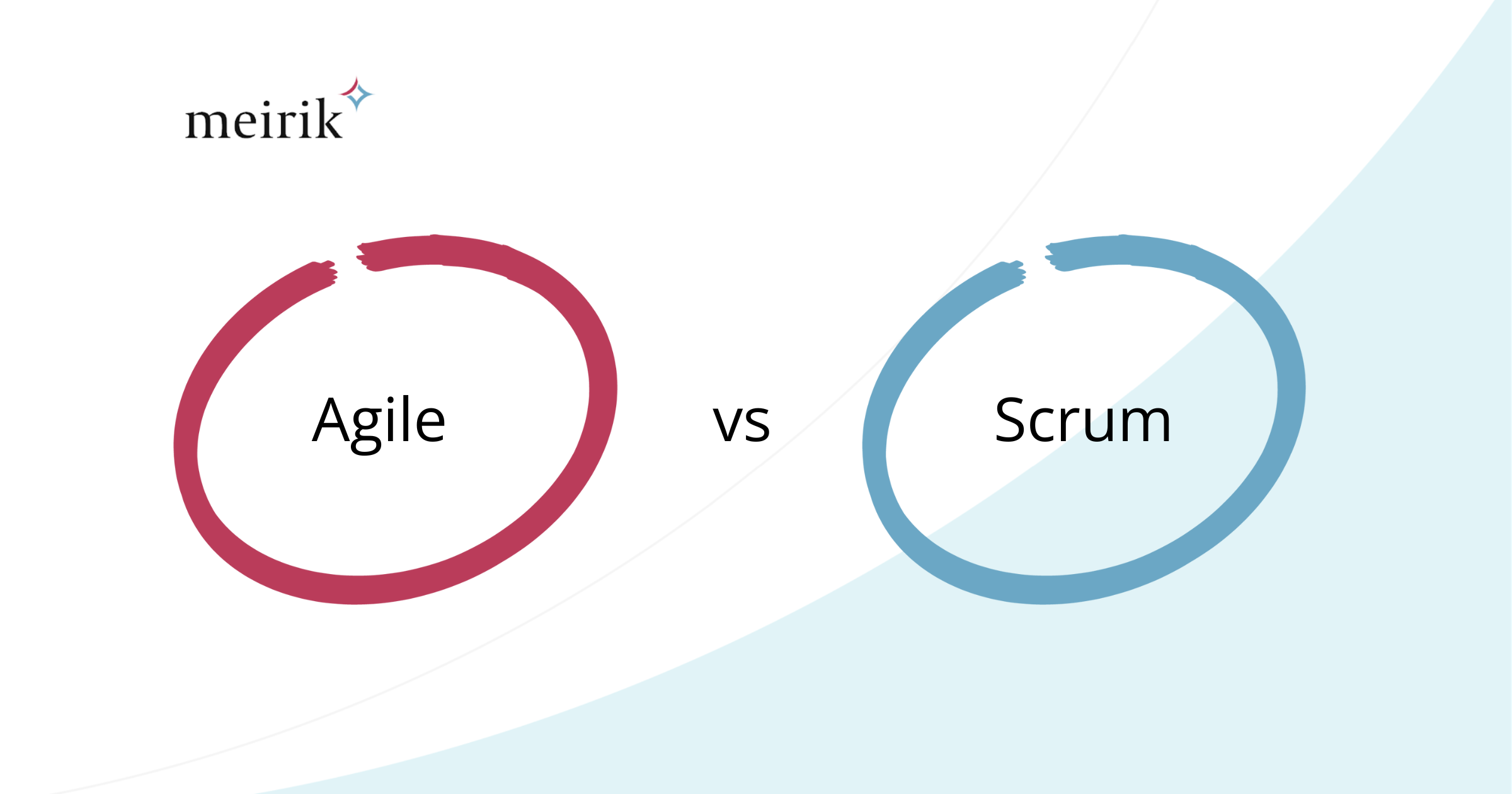 meirik

Agile

vs

Scrum